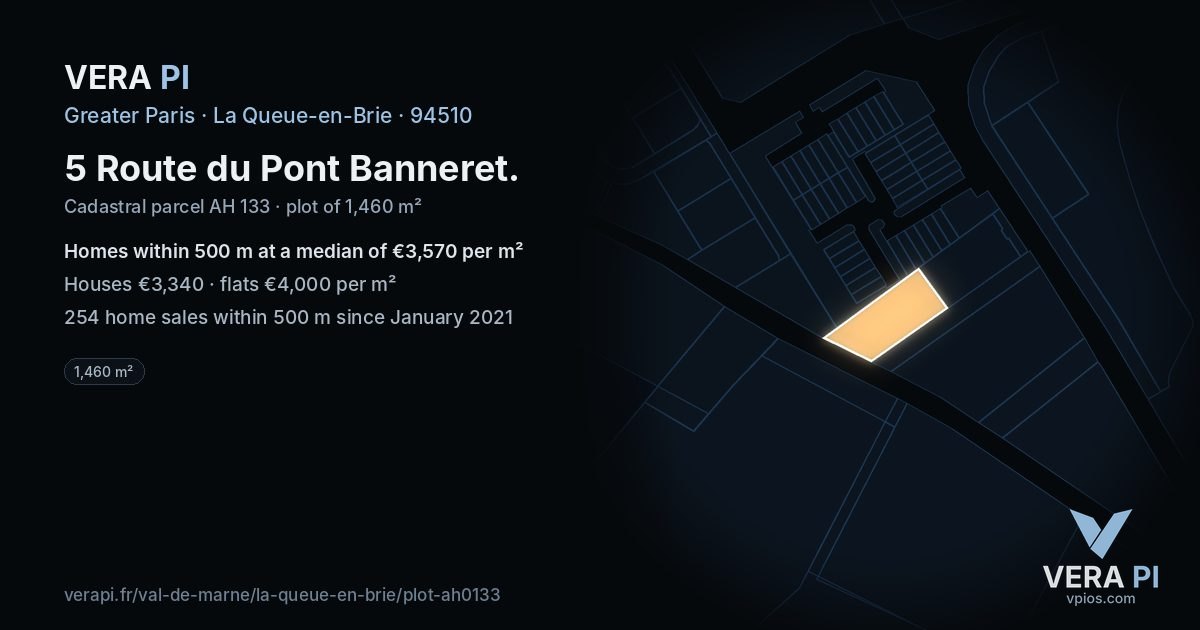 VERA PI

Greater Paris · La Queue-en-Brie · 94510

5 Route du Pont Banneret.

Cadastral parcel AH 133 · plot of 1,460 m²

Homes within 500 m at a median of €3,570 per m²

Houses €3,340 · flats €4,000 per m²

254 home sales within 500 m since January 2021

1,460 m²

verapi.fr/val-de-marne/la-queue-en-brie/plot-ah0133

VERA PI
vpios.com